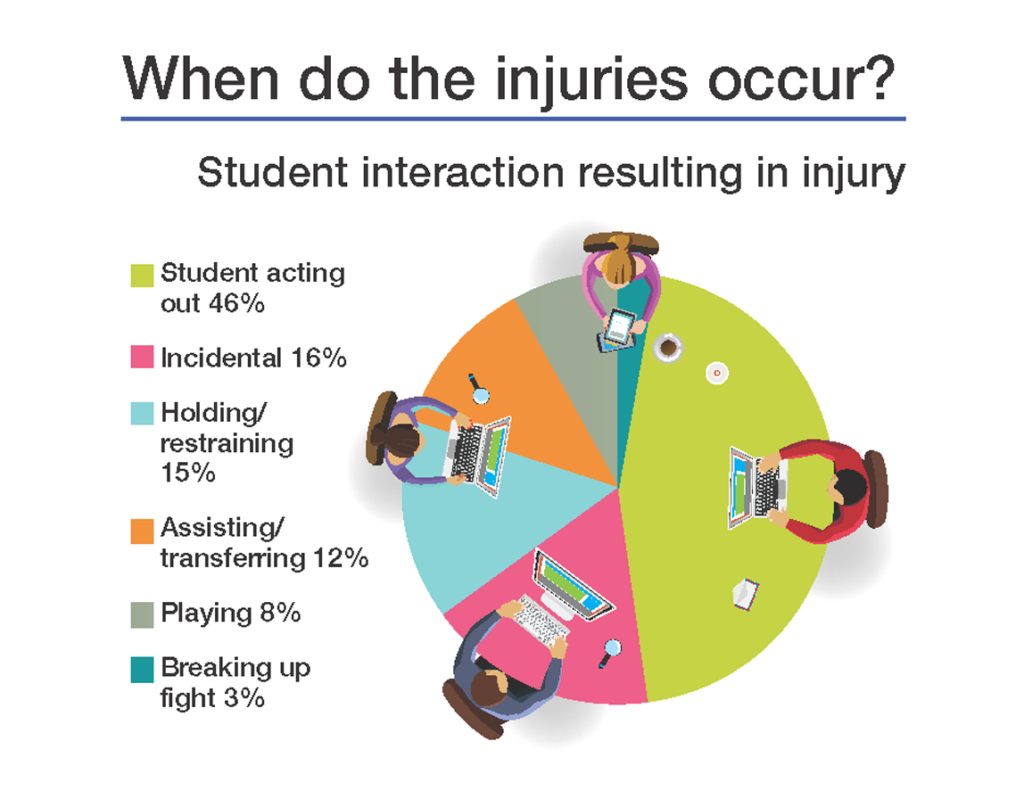 When do the injuries occur?

Student interaction resulting in injury

Student acting out 46%

Incidental 16%

Holding/ restraining 15%

Assisting/ transferring 12%

Playing 8%

Breaking up fight 3%